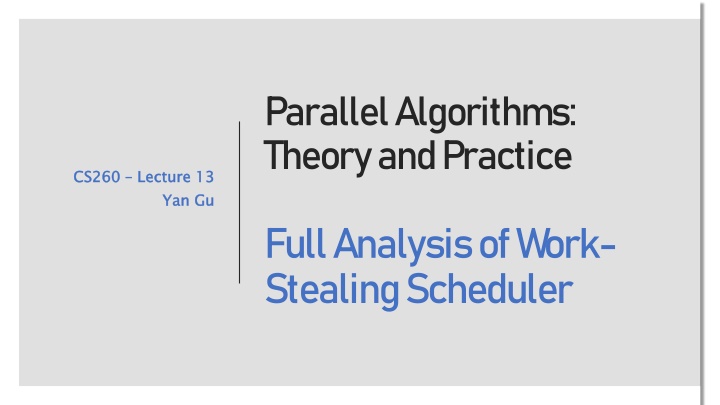 CS260 – Lecture 13
Yan Gu

Parallel Algorithms: Theory and Practice

Full Analysis of Work-Stealing Scheduler